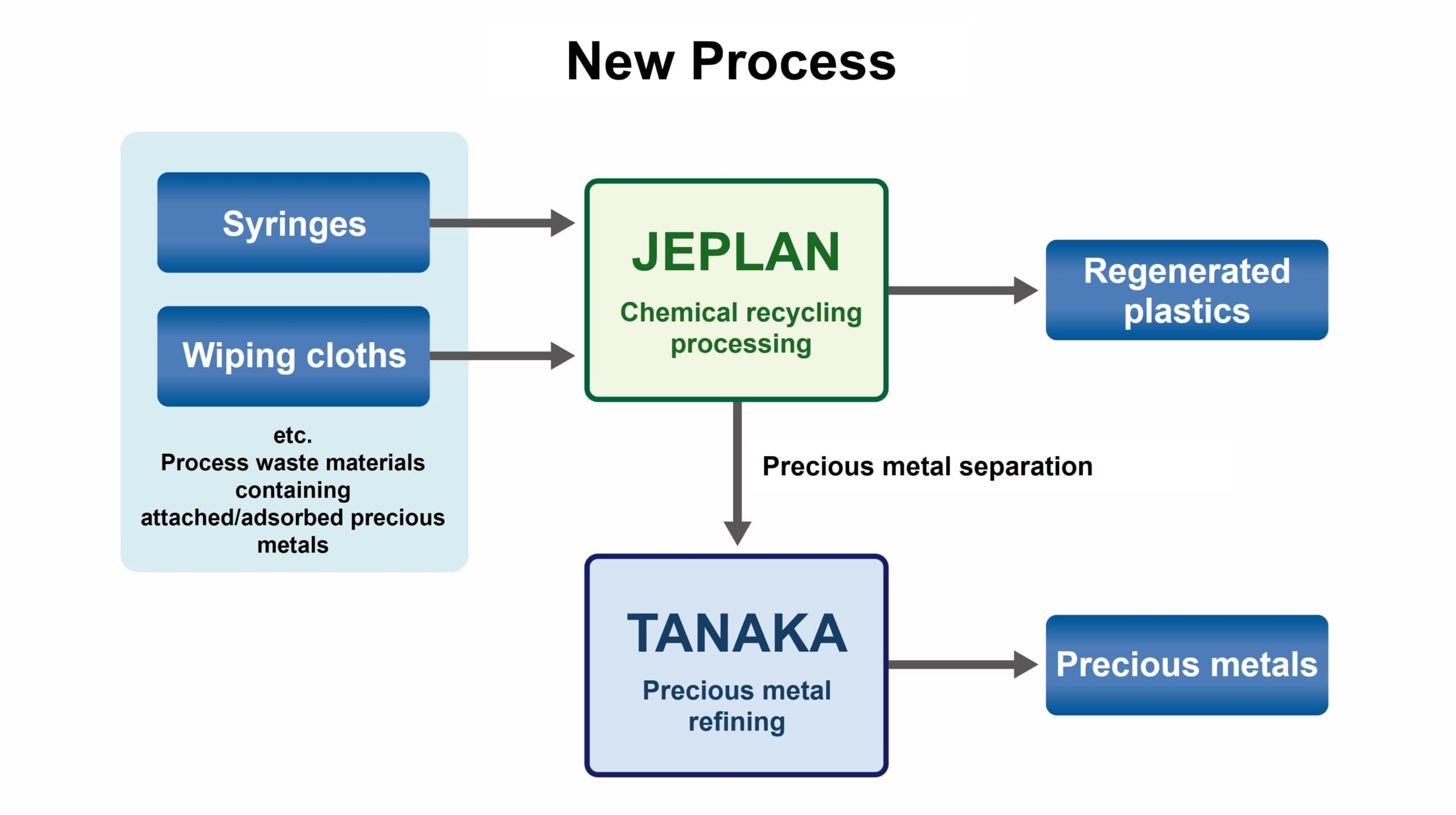 New Process

Syringes

Wiping cloths

etc.
Process waste materials containing attached/adsorbed precious metals

JEPLAN

Chemical recycling processing

Regenerated plastics

Precious metal separation

TANAKA

Precious metal refining

Precious metals